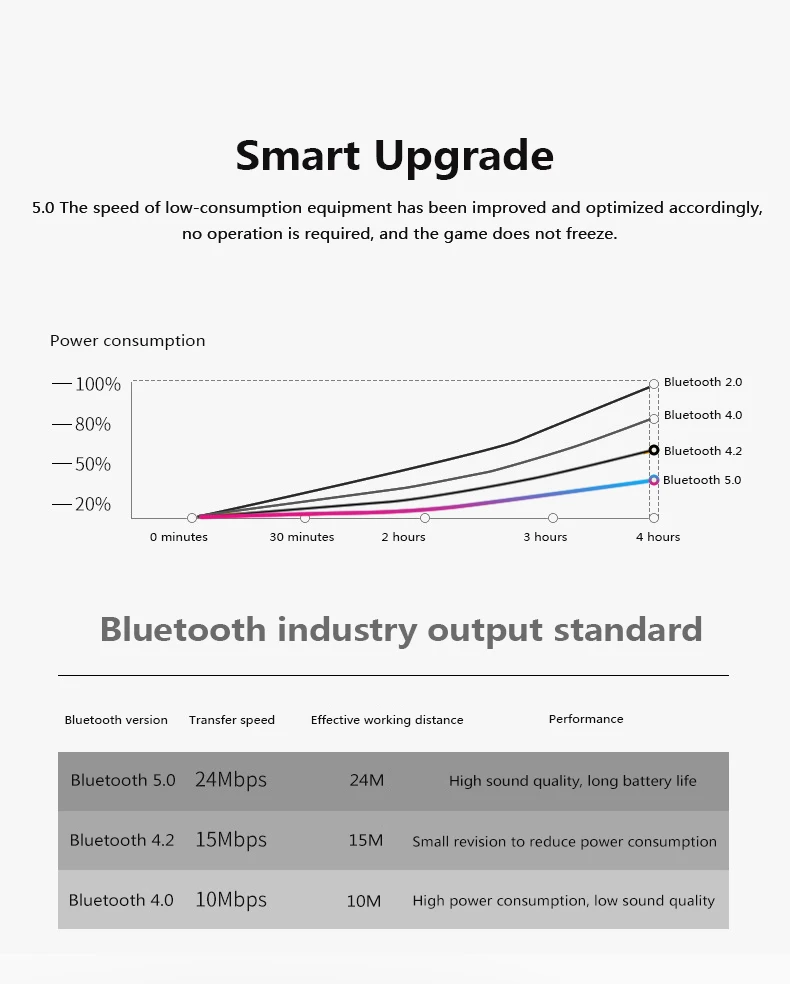 Smart Upgrade

5.0 The speed of low-consumption equipment has been improved and optimized accordingly, no operation is required, and the game does not freeze.

Power consumption

—100%
—80%
—50%
—20%

Bluetooth 2.0
Bluetooth 4.0
Bluetooth 4.2
Bluetooth 5.0

0 minutes
30 minutes
2 hours
3 hours
4 hours

Bluetooth industry output standard

| Bluetooth version | Transfer speed | Effective working distance | Performance |
|---|---|---|---|
| Bluetooth 5.0 | 24Mbps | 24M | High sound quality, long battery life |
| Bluetooth 4.2 | 15Mbps | 15M | Small revision to reduce power consumption |
| Bluetooth 4.0 | 10Mbps | 10M | High power consumption, low sound quality |